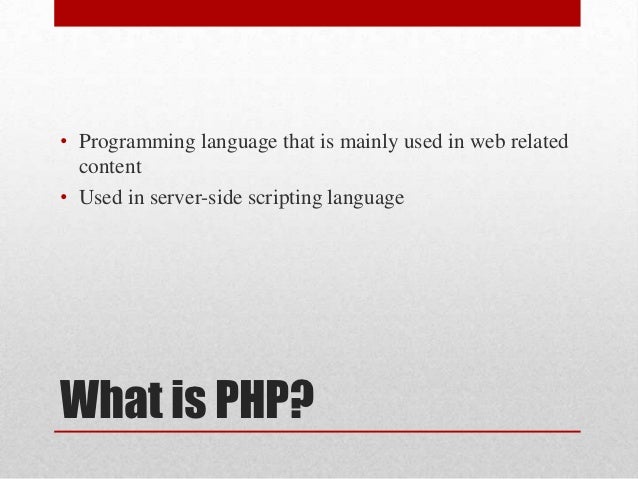 • Programming language that is mainly used in web related content
• Used in server-side scripting language

What is PHP?